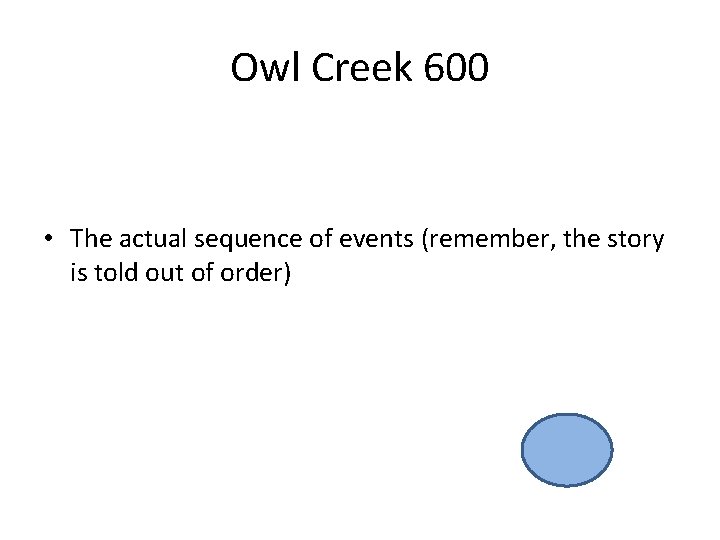 Owl Creek 600

• The actual sequence of events (remember, the story is told out of order)